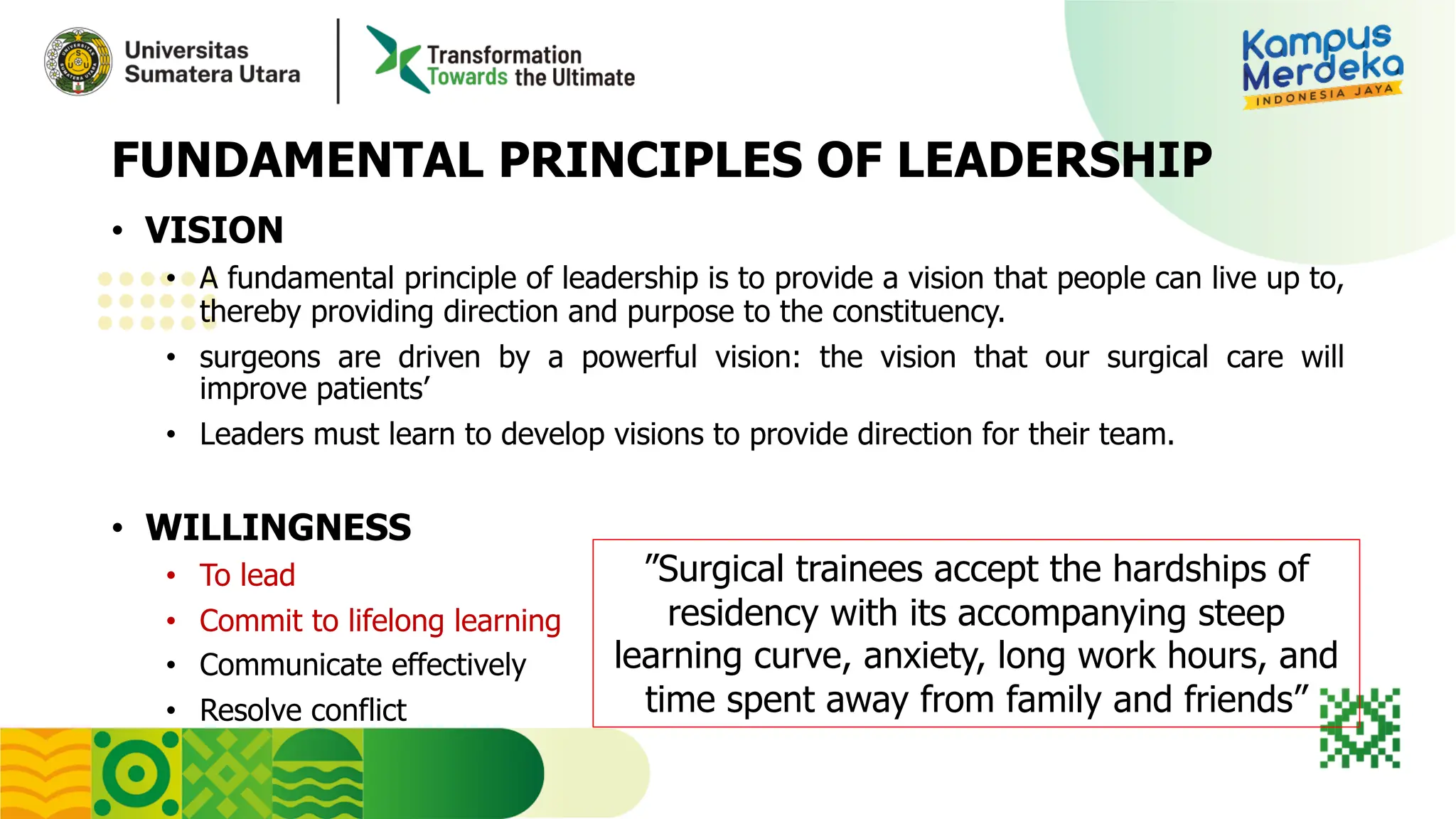 Universitas Sumatera Utara

Transformation Towards the Ultimate

Kampus Merdeka
INDONESIA JAYA

FUNDAMENTAL PRINCIPLES OF LEADERSHIP

• VISION
  • A fundamental principle of leadership is to provide a vision that people can live up to, thereby providing direction and purpose to the constituency.
  • surgeons are driven by a powerful vision: the vision that our surgical care will improve patients'
  • Leaders must learn to develop visions to provide direction for their team.

• WILLINGNESS
  • To lead
  • Commit to lifelong learning
  • Communicate effectively
  • Resolve conflict

"Surgical trainees accept the hardships of residency with its accompanying steep learning curve, anxiety, long work hours, and time spent away from family and friends"